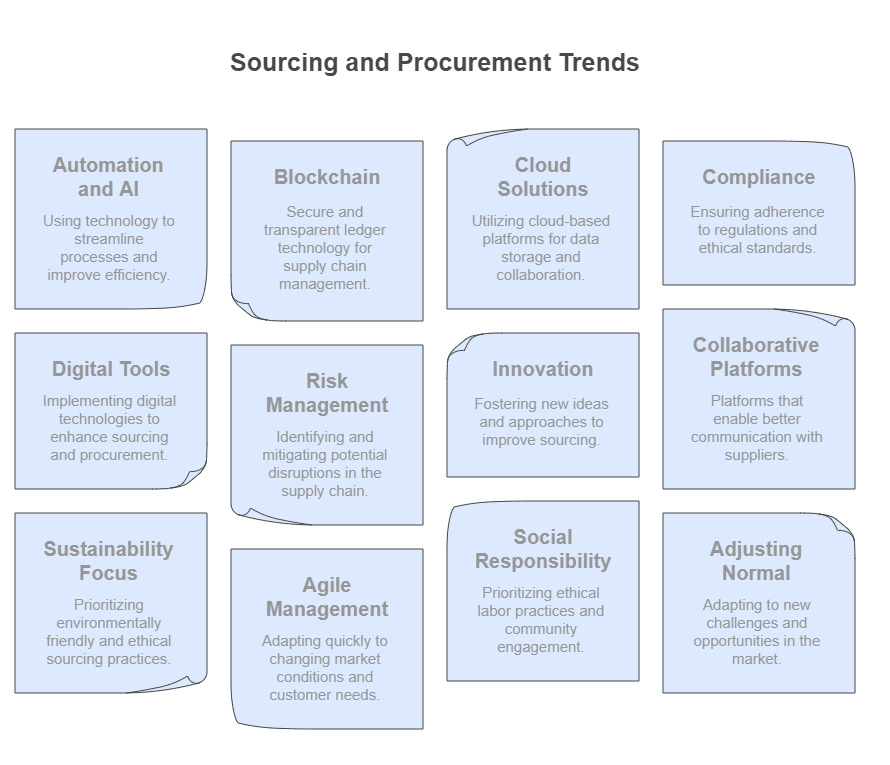 Sourcing and Procurement Trends

Automation and AI

Using technology to streamline processes and improve efficiency.

Digital Tools

Implementing digital technologies to enhance sourcing and procurement.

Sustainability Focus

Prioritizing environmentally friendly and ethical sourcing practices.

Blockchain

Secure and transparent ledger technology for supply chain management.

Risk Management

Identifying and mitigating potential disruptions in the supply chain.

Agile Management

Adapting quickly to changing market conditions and customer needs.

Cloud Solutions

Utilizing cloud-based platforms for data storage and collaboration.

Innovation

Fostering new ideas and approaches to improve sourcing.

Social Responsibility

Prioritizing ethical labor practices and community engagement.

Compliance

Ensuring adherence to regulations and ethical standards.

Collaborative Platforms

Platforms that enable better communication with suppliers.

Adjusting Normal

Adapting to new challenges and opportunities in the market.